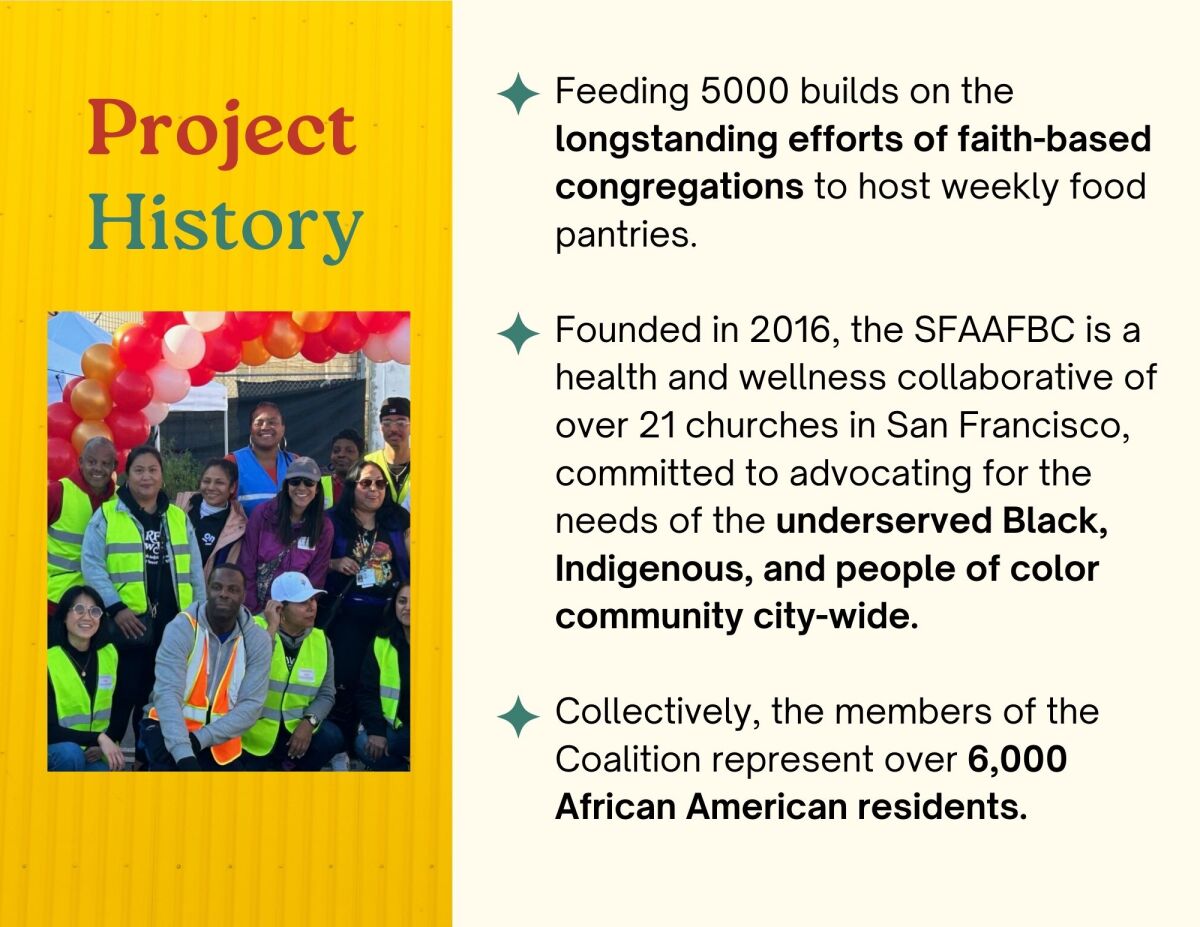 Project History

Feeding 5000 builds on the longstanding efforts of faith-based congregations to host weekly food pantries.

Founded in 2016, the SFAAFBC is a health and wellness collaborative of over 21 churches in San Francisco, committed to advocating for the needs of the underserved Black, Indigenous, and people of color community city-wide.

Collectively, the members of the Coalition represent over 6,000 African American residents.